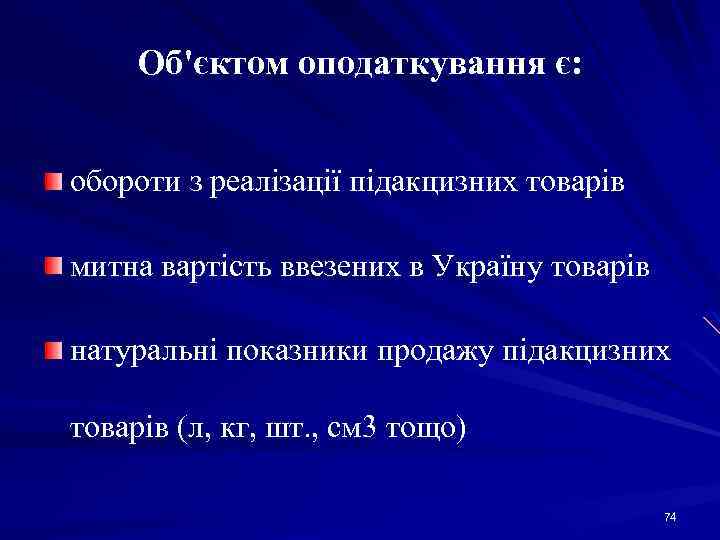 Об'єктом оподаткування є:

обороти з реалізації підакцизних товарів

митна вартість ввезених в Україну товарів

натуральні показники продажу підакцизних товарів (л, кг, шт., см3 тощо)

74